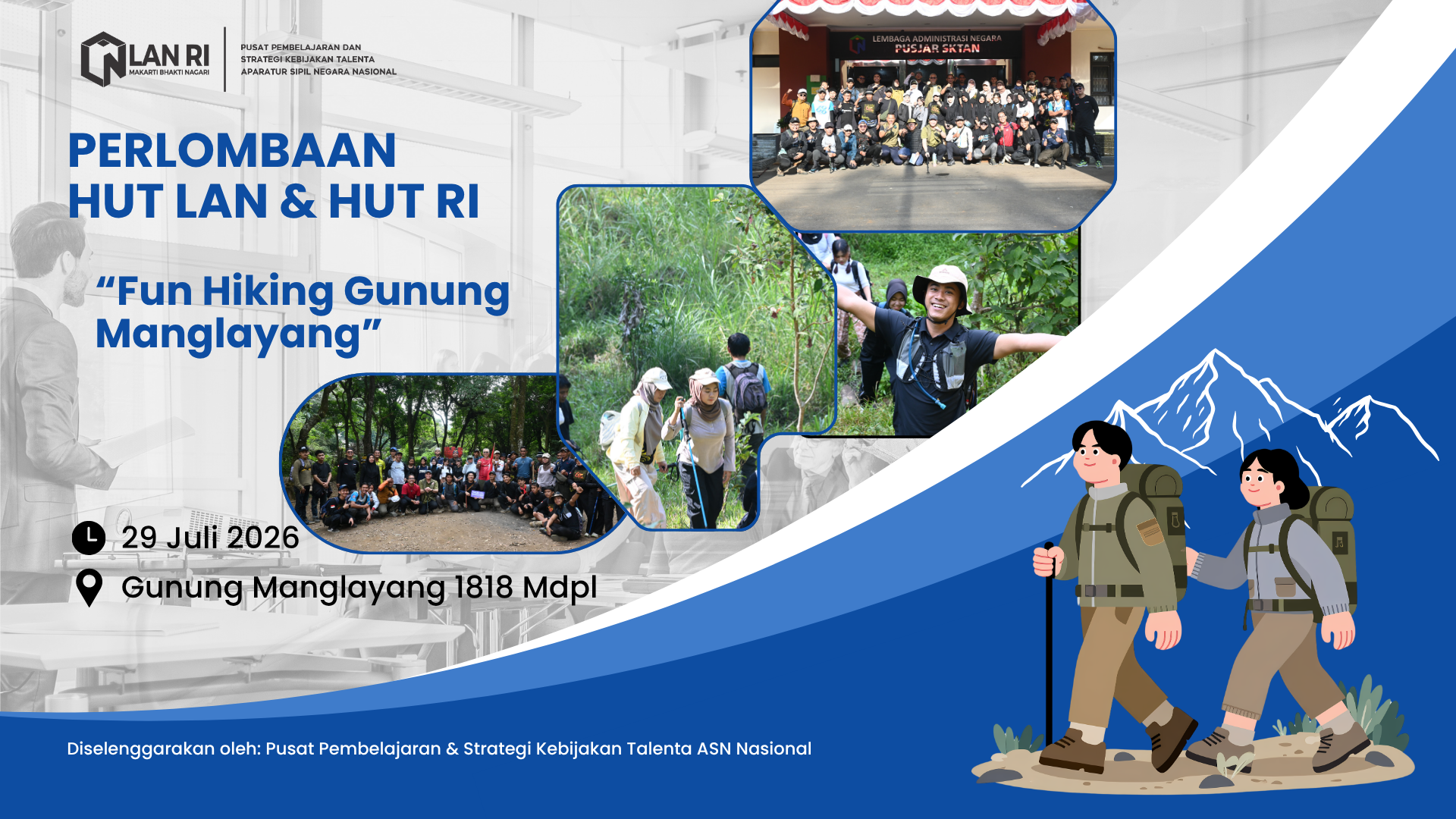 LAN RI
MAKARTI BHAKTI NAGARI

PUSAT PEMBELAJARAN DAN STRATEGI KEBIJAKAN TALENTA APARATUR SIPIL NEGARA NASIONAL

LEMBAGA ADMINISTRASI NEGARA
PUSJAR SKTAN

PERLOMBAAN
HUT LAN & HUT RI

“Fun Hiking Gunung Manglayang”

29 Juli 2026

Gunung Manglayang 1818 Mdpl

Diselenggarakan oleh: Pusat Pembelajaran & Strategi Kebijakan Talenta ASN Nasional